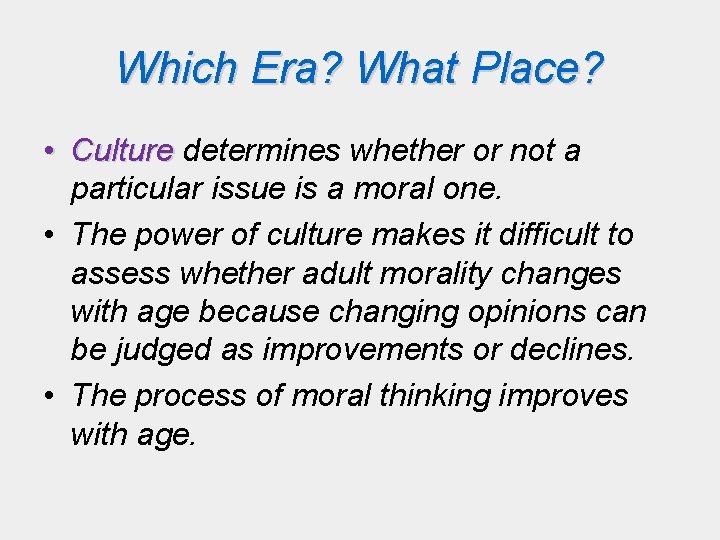 Which Era? What Place?

• Culture determines whether or not a particular issue is a moral one.
• The power of culture makes it difficult to assess whether adult morality changes with age because changing opinions can be judged as improvements or declines.
• The process of moral thinking improves with age.